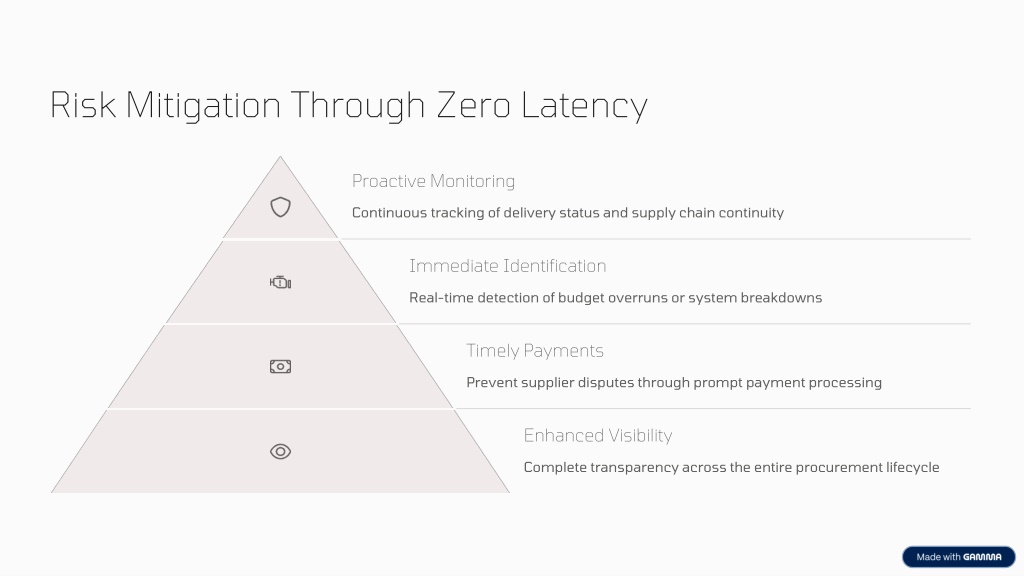 Risk Mitigation Through Zero Latency

Proactive Monitoring

Continuous tracking of delivery status and supply chain continuity

Immediate Identification

Real-time detection of budget overruns or system breakdowns

Timely Payments

Prevent supplier disputes through prompt payment processing

Enhanced Visibility

Complete transparency across the entire procurement lifecycle

Made with GAMMA